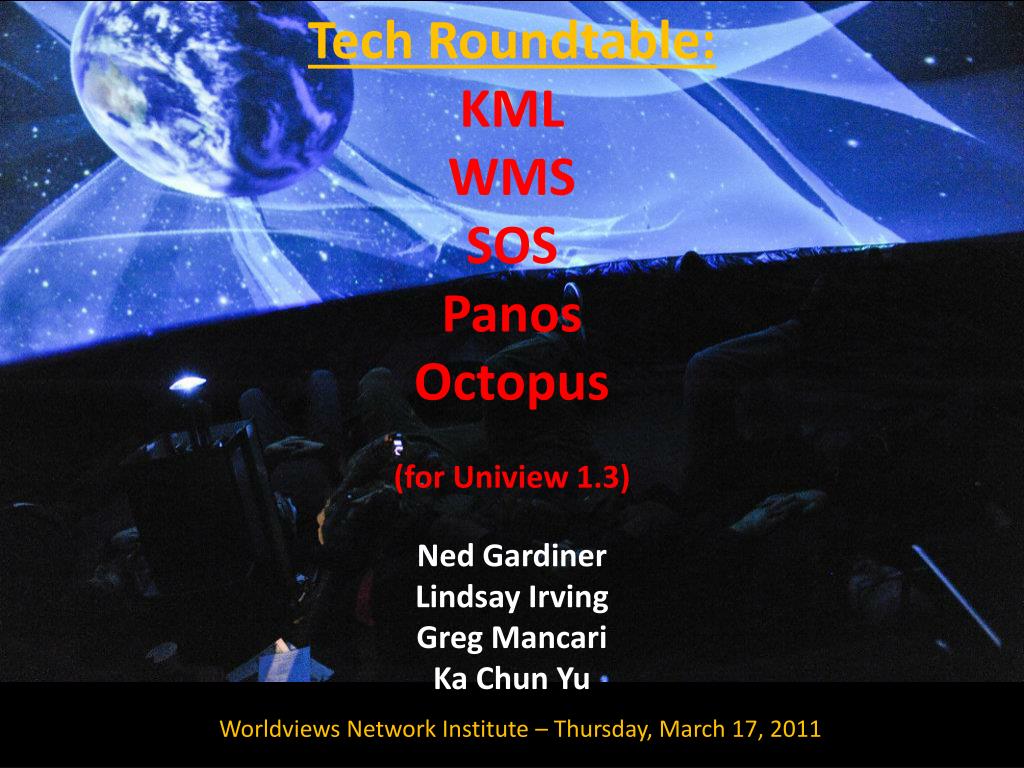 Tech Roundtable:
KML
WMS
SOS
Panos
Octopus

(for Uniview 1.3)

Ned Gardiner
Lindsay Irving
Greg Mancari
Ka Chun Yu

Worldviews Network Institute – Thursday, March 17, 2011